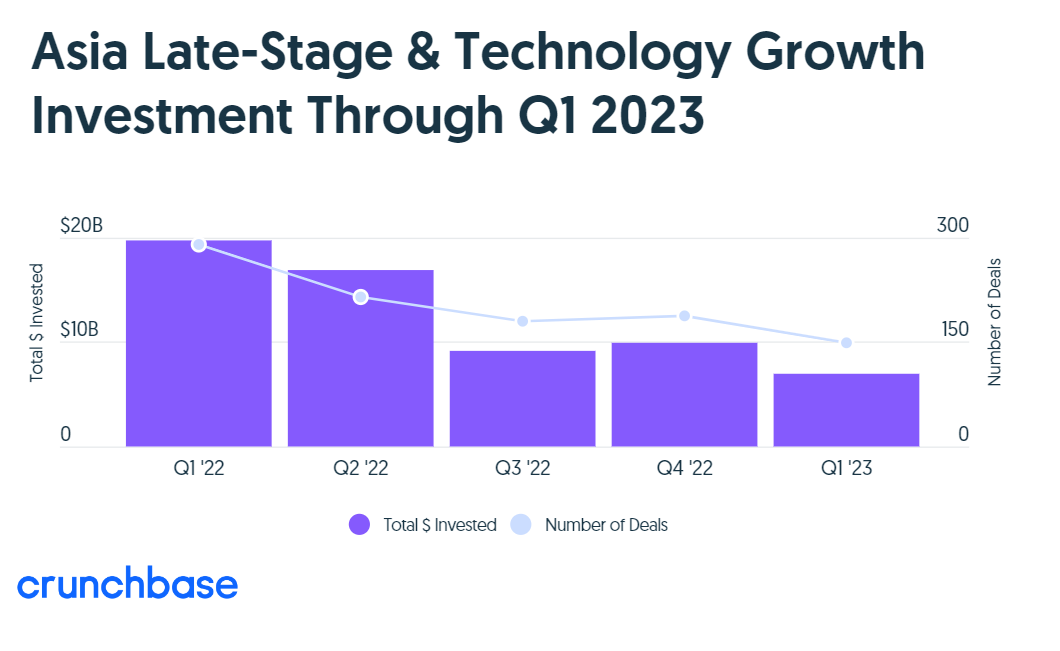 Asia Late-Stage & Technology Growth Investment Through Q1 2023

$20B
$10B
0
Total $ Invested

300
150
0
Number of Deals

Q1 '22
Q2 '22
Q3 '22
Q4 '22
Q1 '23

Total $ Invested
Number of Deals

crunchbase